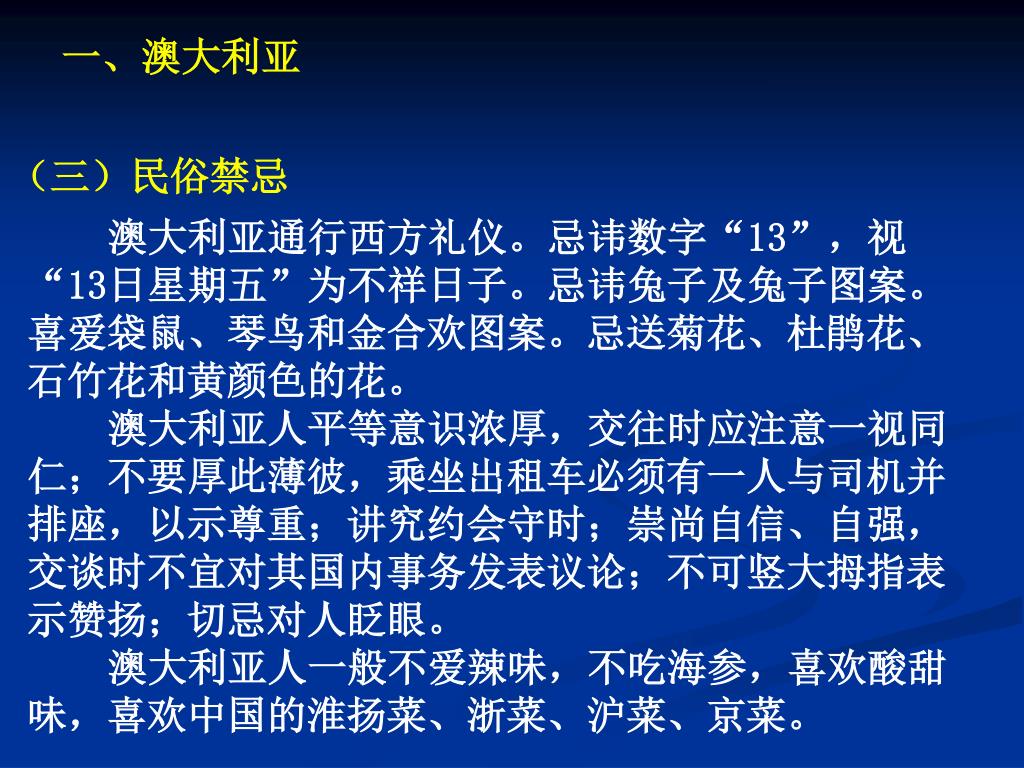 一、澳大利亚

（三）民俗禁忌

澳大利亚通行西方礼仪。忌讳数字“13”，视“13日星期五”为不祥日子。忌讳兔子及兔子图案。喜爱袋鼠、琴鸟和金合欢图案。忌送菊花、杜鹃花、石竹花和黄颜色的花。

澳大利亚人平等意识浓厚，交往时应注意一视同仁；不要厚此薄彼，乘坐出租车必须有一人与司机并排座，以示尊重；讲究约会守时；崇尚自信、自强，交谈时不宜对其国内事务发表议论；不可竖大拇指表示赞扬；切忌对人眨眼。

澳大利亚人一般不爱辣味，不吃海参，喜欢酸甜味，喜欢中国的淮扬菜、浙菜、沪菜、京菜。